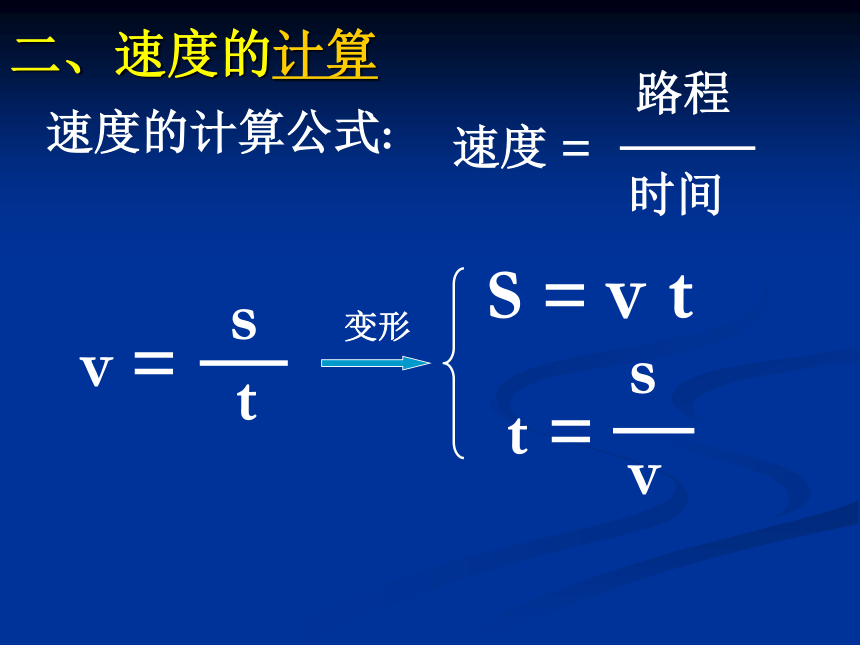 二、速度的计算

速度的计算公式: 速度 = $\frac{路程}{时间}$

$v = \frac{s}{t}$ 变形 $S = v\,t$

$t = \frac{s}{v}$